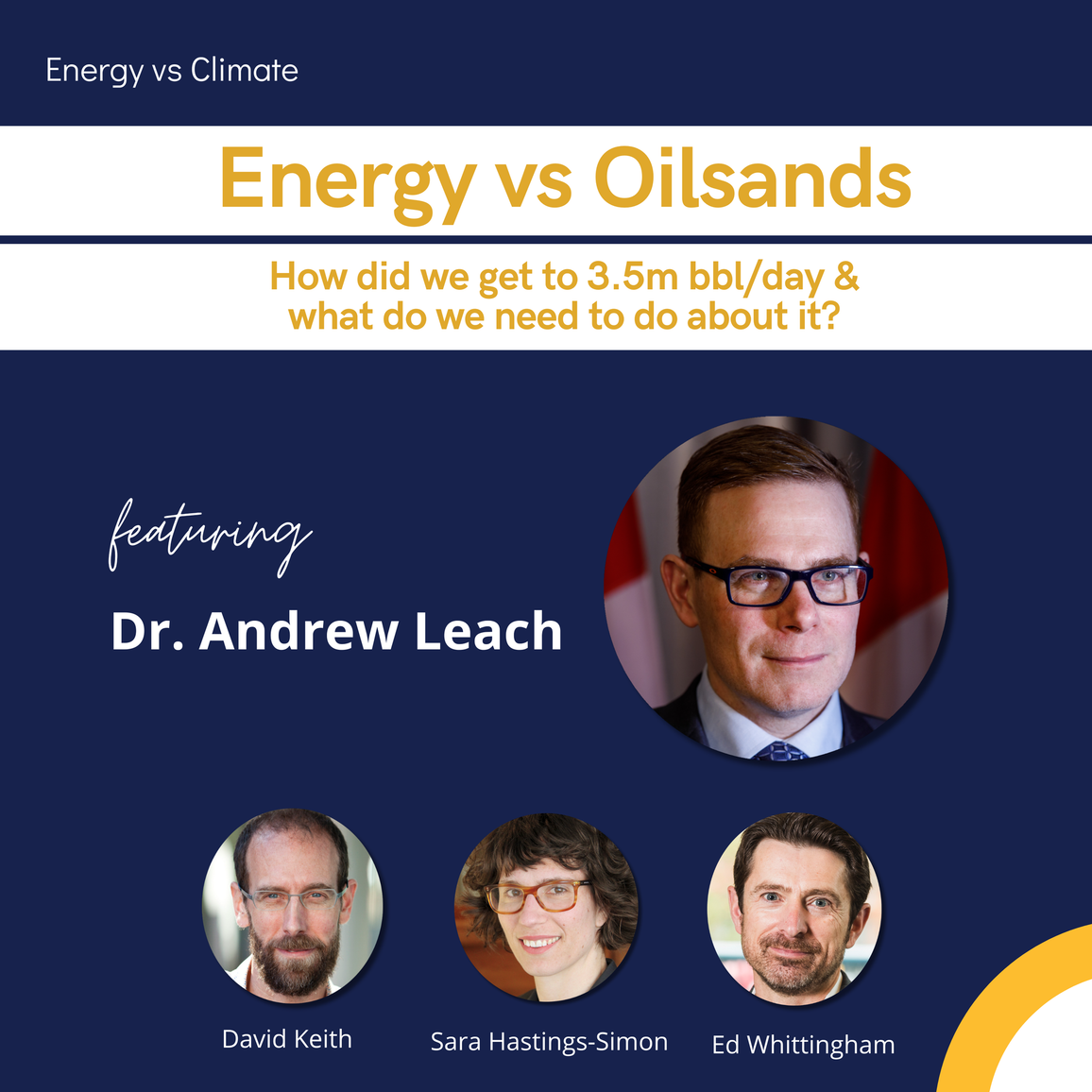 Energy vs Climate

Energy vs Oilsands

How did we get to 3.5m bbl/day & what do we need to do about it?

featuring

Dr. Andrew Leach

David Keith

Sara Hastings-Simon

Ed Whittingham